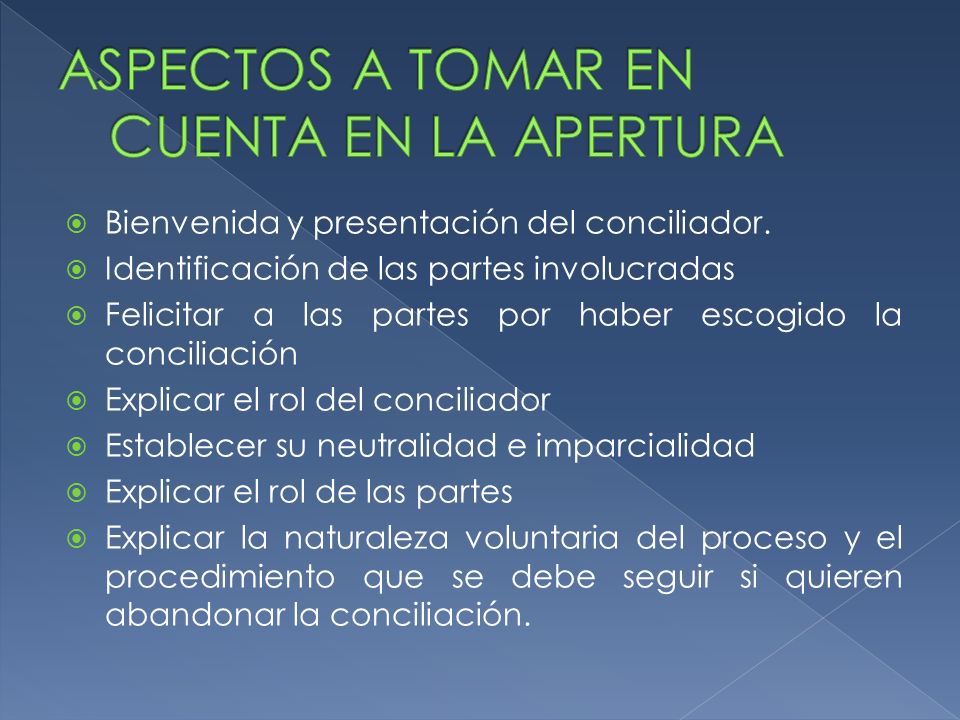 ASPECTOS A TOMAR EN CUENTA EN LA APERTURA

Bienvenida y presentación del conciliador.
Identificación de las partes involucradas
Felicitar a las partes por haber escogido la conciliación
Explicar el rol del conciliador
Establecer su neutralidad e imparcialidad
Explicar el rol de las partes
Explicar la naturaleza voluntaria del proceso y el procedimiento que se debe seguir si quieren abandonar la conciliación.